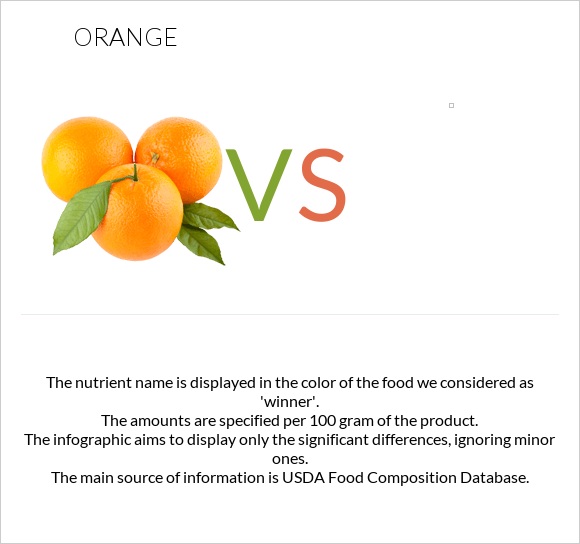 ORANGE

VS

The nutrient name is displayed in the color of the food we considered as 'winner'.
The amounts are specified per 100 gram of the product.
The infographic aims to display only the significant differences, ignoring minor ones.
The main source of information is USDA Food Composition Database.